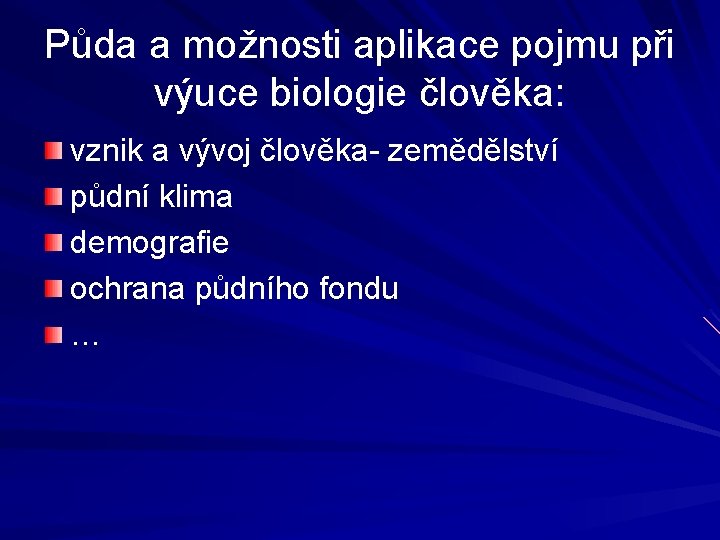 Půda a možnosti aplikace pojmu při výuce biologie člověka:

vznik a vývoj člověka- zemědělství

půdní klima

demografie

ochrana půdního fondu

…